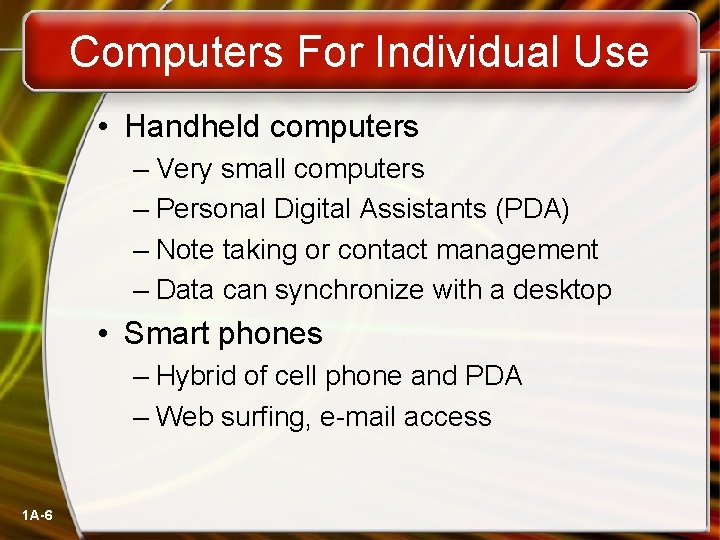 Computers For Individual Use

• Handheld computers
– Very small computers
– Personal Digital Assistants (PDA)
– Note taking or contact management
– Data can synchronize with a desktop

• Smart phones
– Hybrid of cell phone and PDA
– Web surfing, e-mail access

1A-6